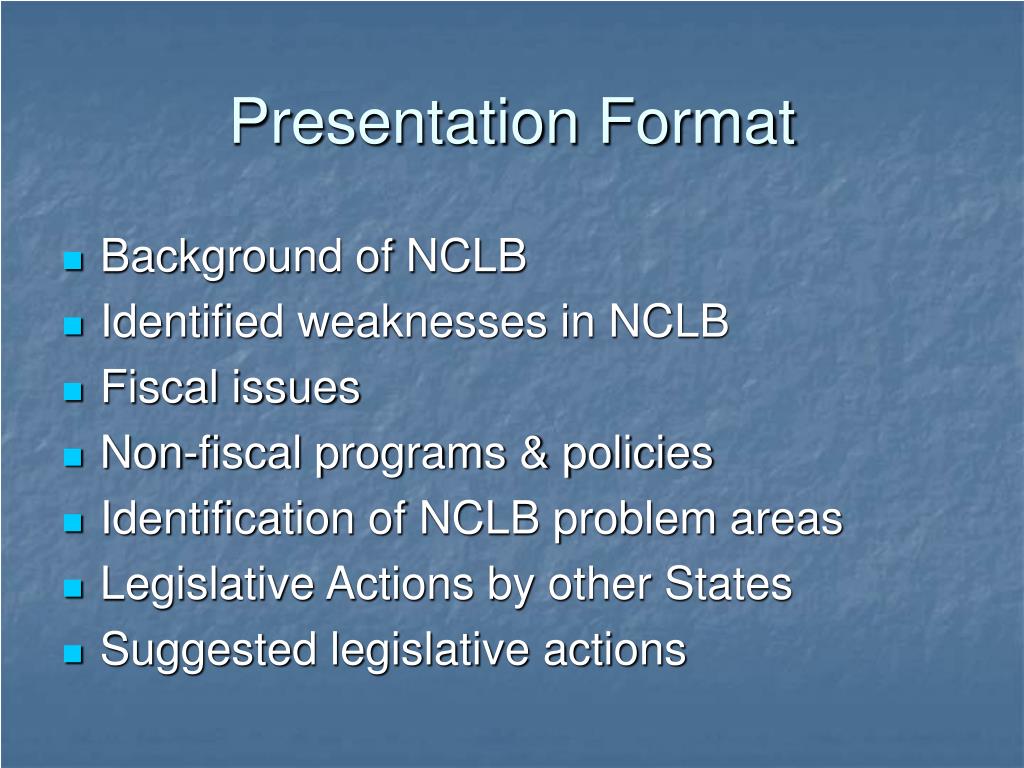 Presentation Format

- Background of NCLB
- Identified weaknesses in NCLB
- Fiscal issues
- Non-fiscal programs & policies
- Identification of NCLB problem areas
- Legislative Actions by other States
- Suggested legislative actions